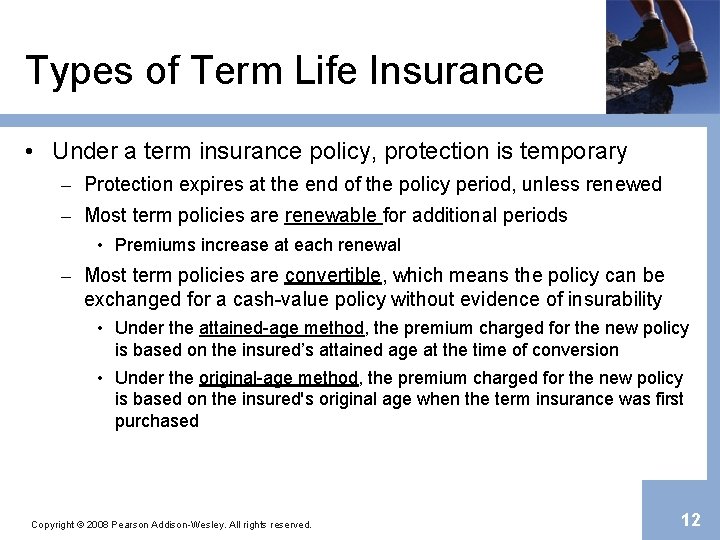 Types of Term Life Insurance

• Under a term insurance policy, protection is temporary
– Protection expires at the end of the policy period, unless renewed
– Most term policies are renewable for additional periods
• Premiums increase at each renewal
– Most term policies are convertible, which means the policy can be exchanged for a cash-value policy without evidence of insurability
• Under the attained-age method, the premium charged for the new policy is based on the insured's attained age at the time of conversion
• Under the original-age method, the premium charged for the new policy is based on the insured's original age when the term insurance was first purchased

Copyright © 2008 Pearson Addison-Wesley. All rights reserved.

12